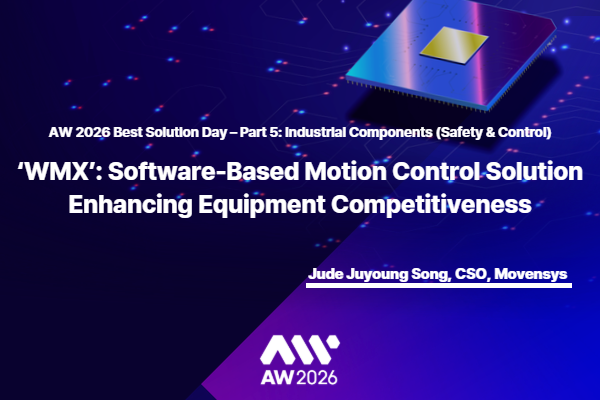 AW 2026 Best Solution Day – Part 5: Industrial Components (Safety & Control)

‘WMX’: Software-Based Motion Control Solution Enhancing Equipment Competitiveness

Jude Juyoung Song, CSO, Movensys

AW 2026